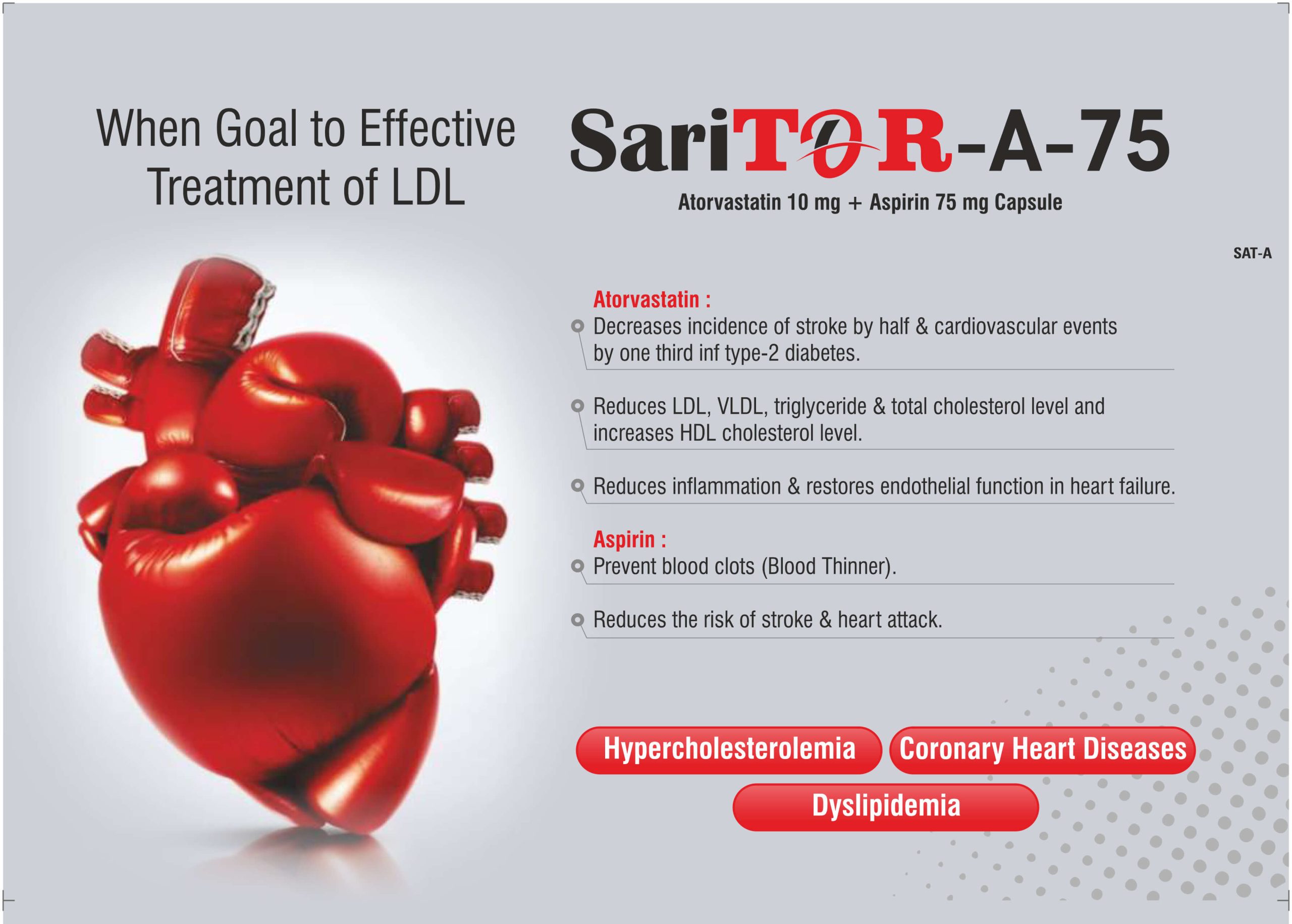 When Goal to Effective Treatment of LDL

SariTOR-A-75

Atorvastatin 10 mg + Aspirin 75 mg Capsule

SAT-A

Atorvastatin :

Decreases incidence of stroke by half & cardiovascular events by one third inf type-2 diabetes.

Reduces LDL, VLDL, triglyceride & total cholesterol level and increases HDL cholesterol level.

Reduces inflammation & restores endothelial function in heart failure.

Aspirin :

Prevent blood clots (Blood Thinner).

Reduces the risk of stroke & heart attack.

Hypercholesterolemia

Coronary Heart Diseases

Dyslipidemia